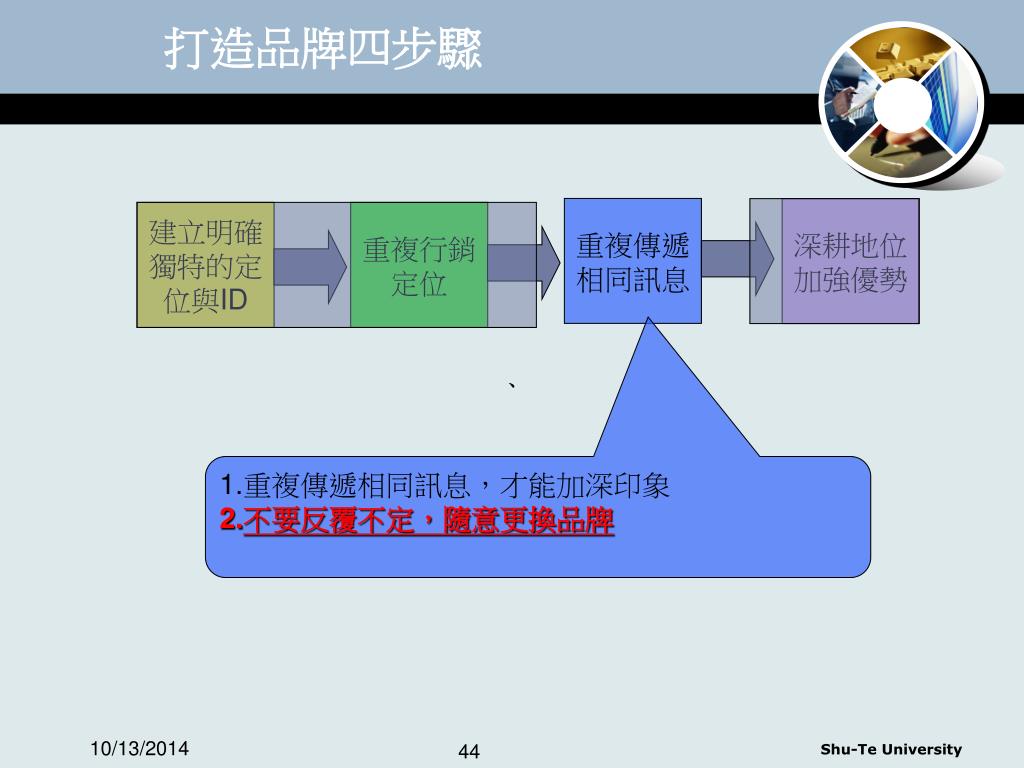 打造品牌四步驟

建立明確獨特的定位與ID

重複行銷定位

重複傳遞相同訊息

深耕地位加強優勢

、

1.重複傳遞相同訊息，才能加深印象
2.不要反覆不定，隨意更換品牌

10/13/2014

44

Shu-Te University